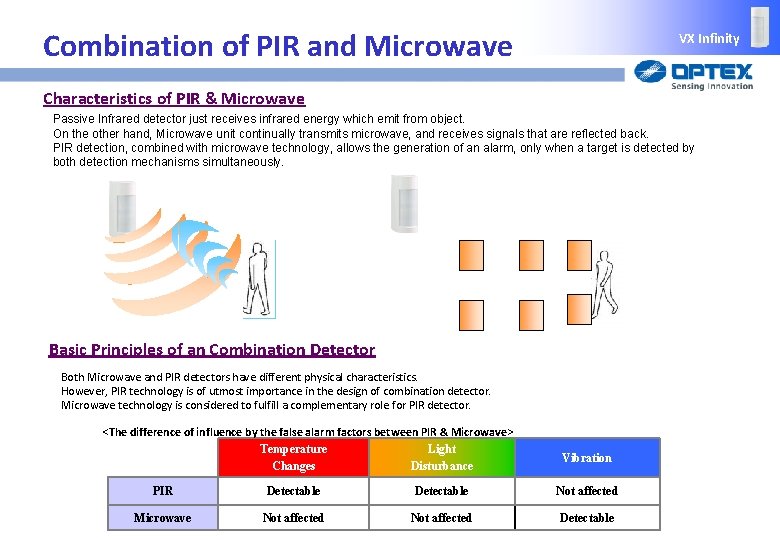 Combination of PIR and Microwave

VX Infinity

OPTEX
Sensing Innovation

Characteristics of PIR & Microwave

Passive Infrared detector just receives infrared energy which emit from object.
On the other hand, Microwave unit continually transmits microwave, and receives signals that are reflected back.
PIR detection, combined with microwave technology, allows the generation of an alarm, only when a target is detected by both detection mechanisms simultaneously.

Basic Principles of an Combination Detector

Both Microwave and PIR detectors have different physical characteristics.
However, PIR technology is of utmost importance in the design of combination detector.
Microwave technology is considered to fulfill a complementary role for PIR detector.

<The difference of influence by the false alarm factors between PIR & Microwave>

| | Temperature Changes | Light Disturbance | Vibration |
|---|---|---|---|
| PIR | Detectable | Detectable | Not affected |
| Microwave | Not affected | Not affected | Detectable |